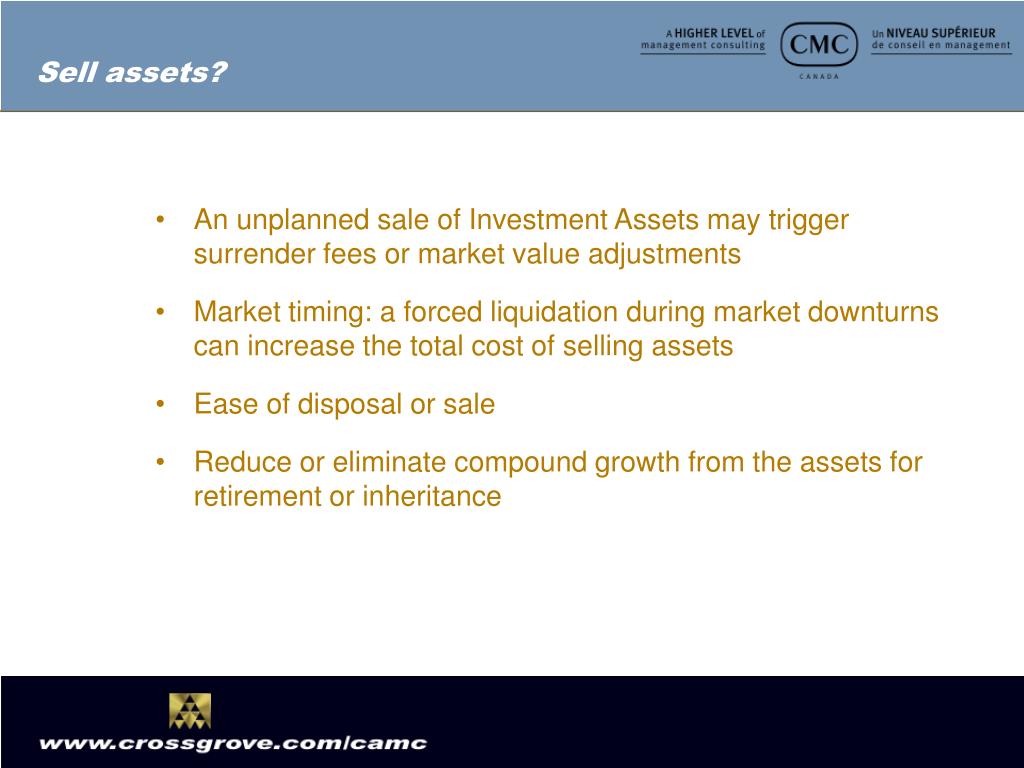 Sell assets?

A HIGHER LEVEL of management consulting

CMC

CANADA

Un NIVEAU SUPÉRIEUR de conseil en management

• An unplanned sale of Investment Assets may trigger surrender fees or market value adjustments

• Market timing: a forced liquidation during market downturns can increase the total cost of selling assets

• Ease of disposal or sale

• Reduce or eliminate compound growth from the assets for retirement or inheritance

www.crossgrove.com/camc